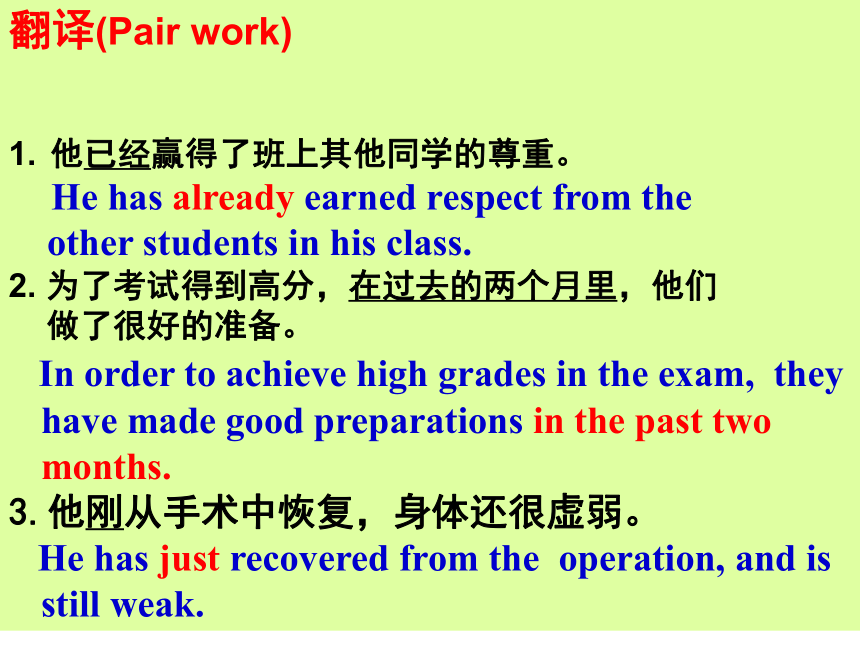 翻译(Pair work)

1. 他已经赢得了班上其他同学的尊重。
He has already earned respect from the other students in his class.

2. 为了考试得到高分，在过去的两个月里，他们做了很好的准备。
In order to achieve high grades in the exam, they have made good preparations in the past two months.

3. 他刚从手术中恢复，身体还很虚弱。
He has just recovered from the operation, and is still weak.